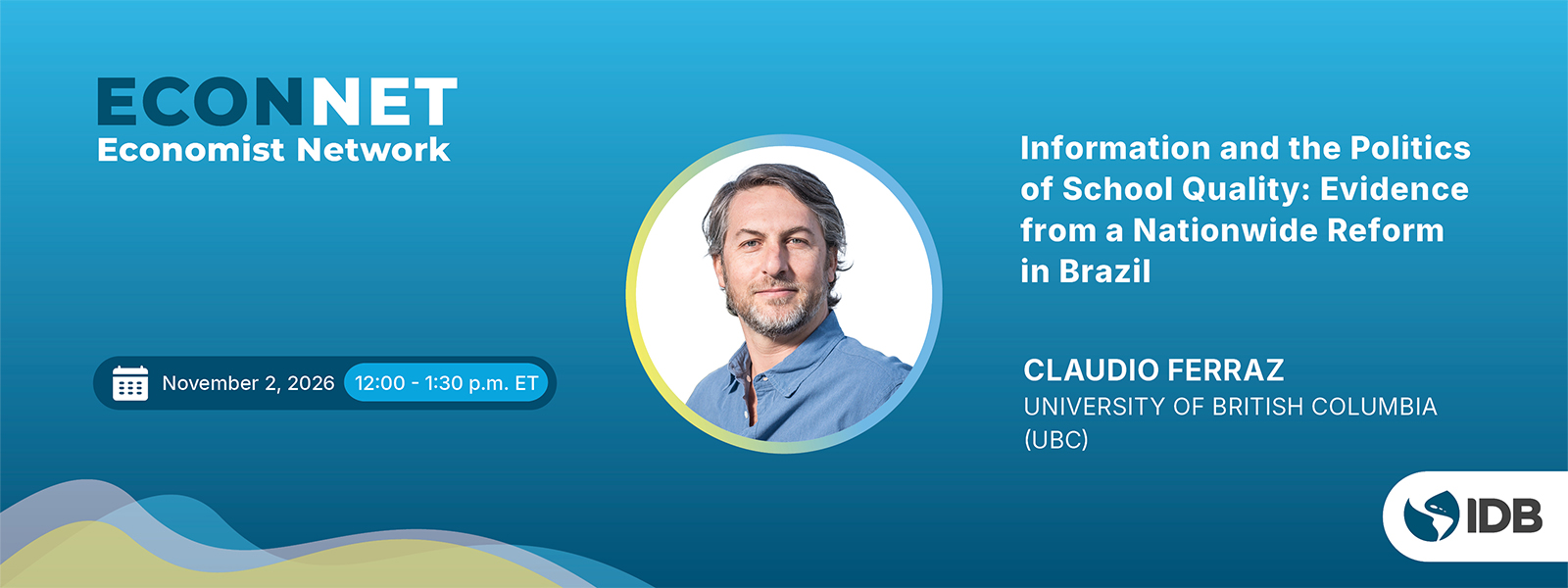 ECONNET
Economist Network

November 2, 2026 12:00 - 1:30 p.m. ET

Information and the Politics of School Quality: Evidence from a Nationwide Reform in Brazil

CLAUDIO FERRAZ
UNIVERSITY OF BRITISH COLUMBIA (UBC)

IDB